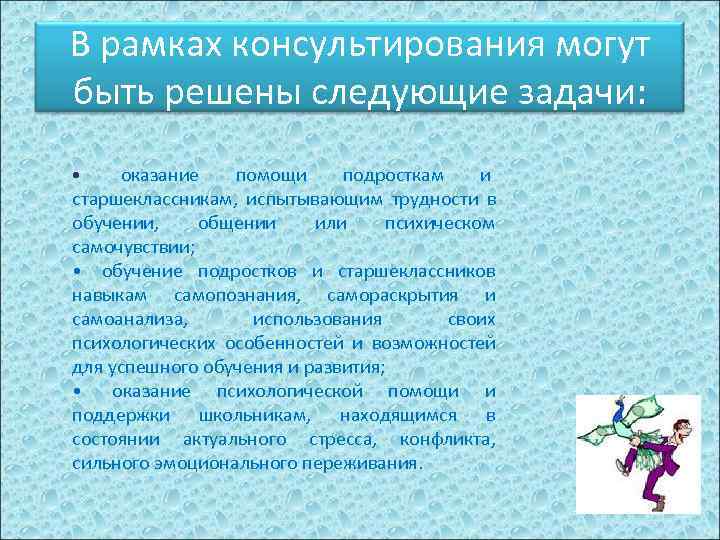 В рамках консультирования могут быть решены следующие задачи:

• оказание помощи подросткам и старшеклассникам, испытывающим трудности в обучении, общении или психическом самочувствии;
• обучение подростков и старшеклассников навыкам самопознания, самораскрытия и самоанализа, использования своих психологических особенностей и возможностей для успешного обучения и развития;
• оказание психологической помощи и поддержки школьникам, находящимся в состоянии актуального стресса, конфликта, сильного эмоционального переживания.